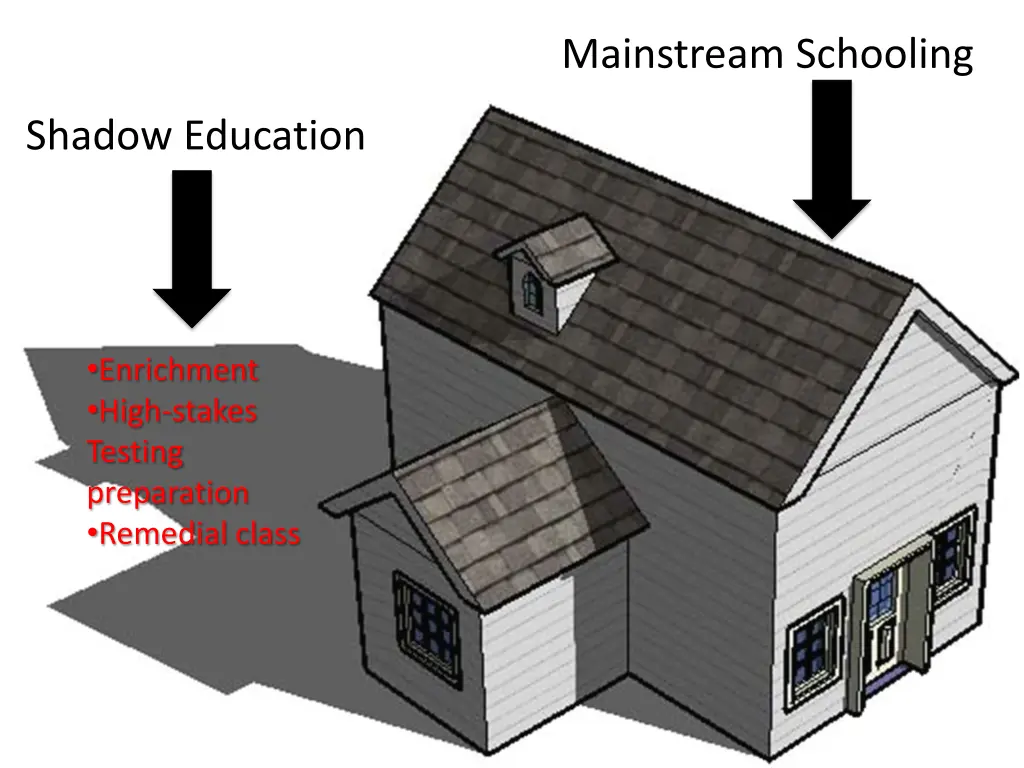 Mainstream Schooling

Shadow Education

•Enrichment
•High-stakes Testing preparation
•Remedial class